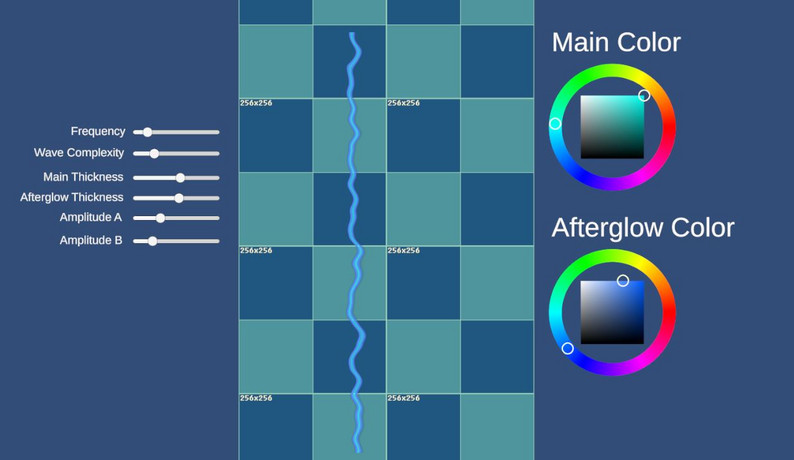 Frequency
Wave Complexity
Main Thickness
Afterglow Thickness
Amplitude A
Amplitude B

256x256
256x256
256x256
256x256
256x256
256x256

Main Color

Afterglow Color